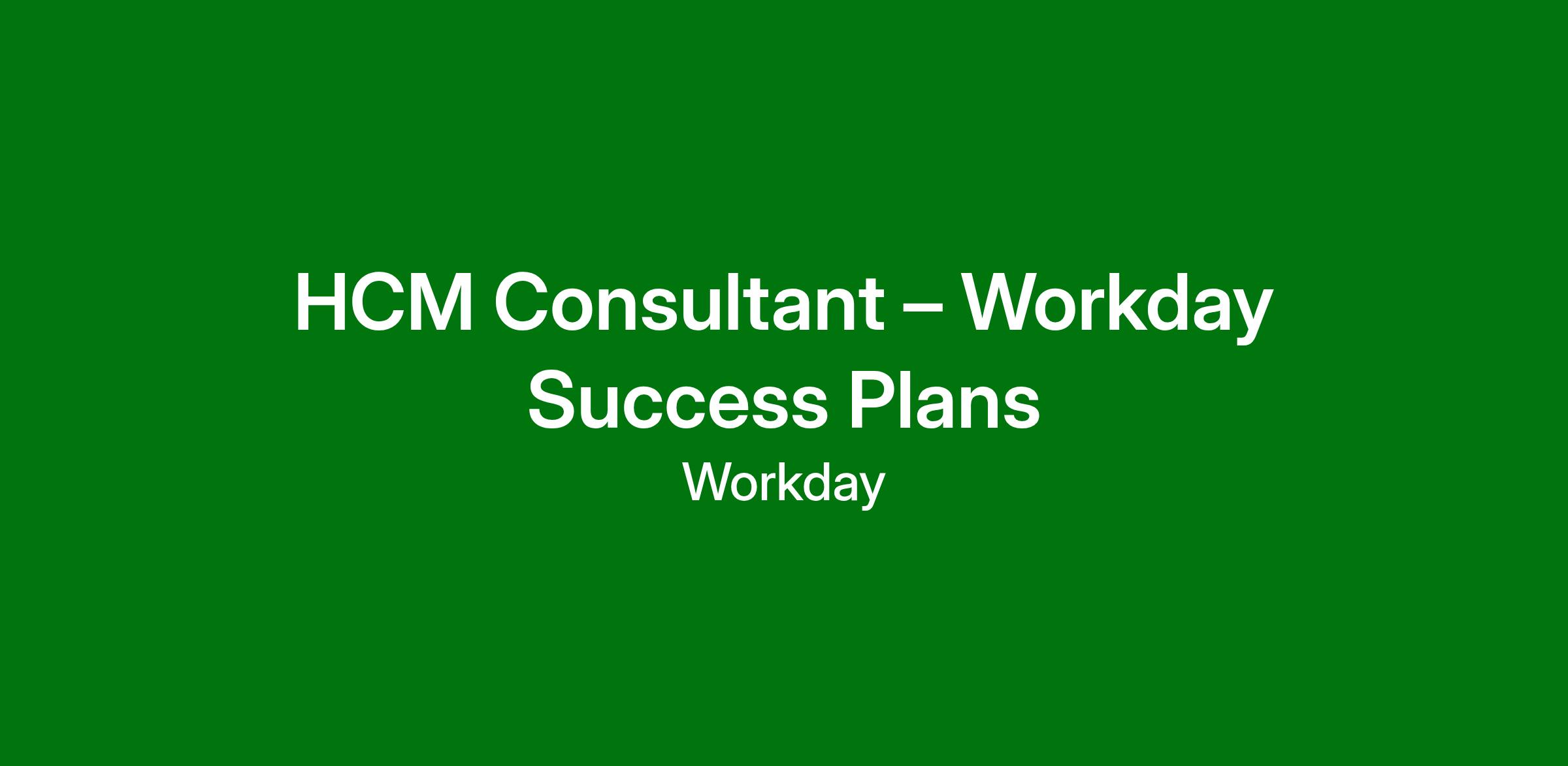 HCM Consultant – Workday Success Plans

Workday